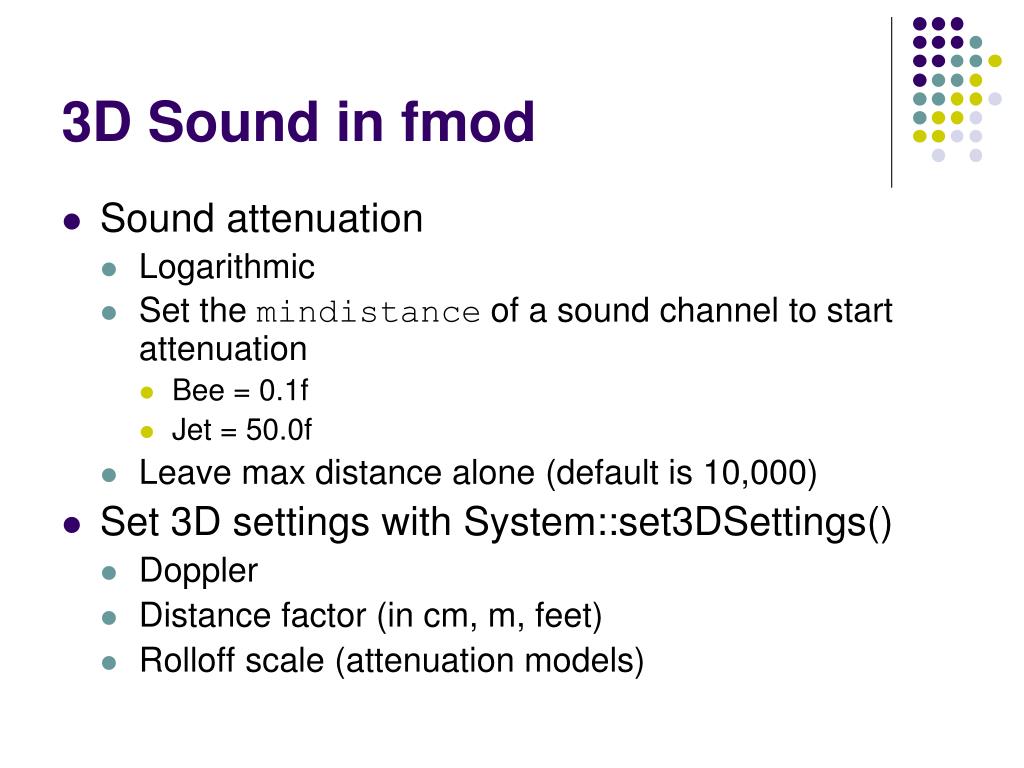 3D Sound in fmod

- Sound attenuation
  - Logarithmic
  - Set the mindistance of a sound channel to start attenuation
    - Bee = 0.1f
    - Jet = 50.0f
  - Leave max distance alone (default is 10,000)
- Set 3D settings with System::set3DSettings()
  - Doppler
  - Distance factor (in cm, m, feet)
  - Rolloff scale (attenuation models)